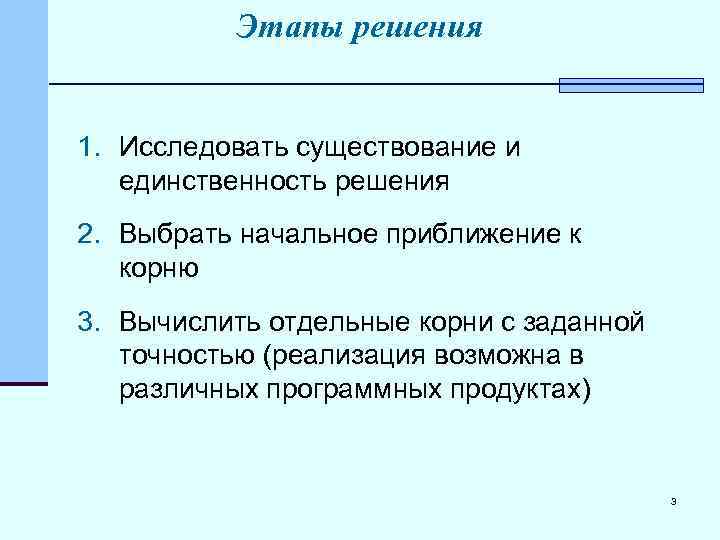 Этапы решения

1. Исследовать существование и единственность решения

2. Выбрать начальное приближение к корню

3. Вычислить отдельные корни с заданной точностью (реализация возможна в различных программных продуктах)

3